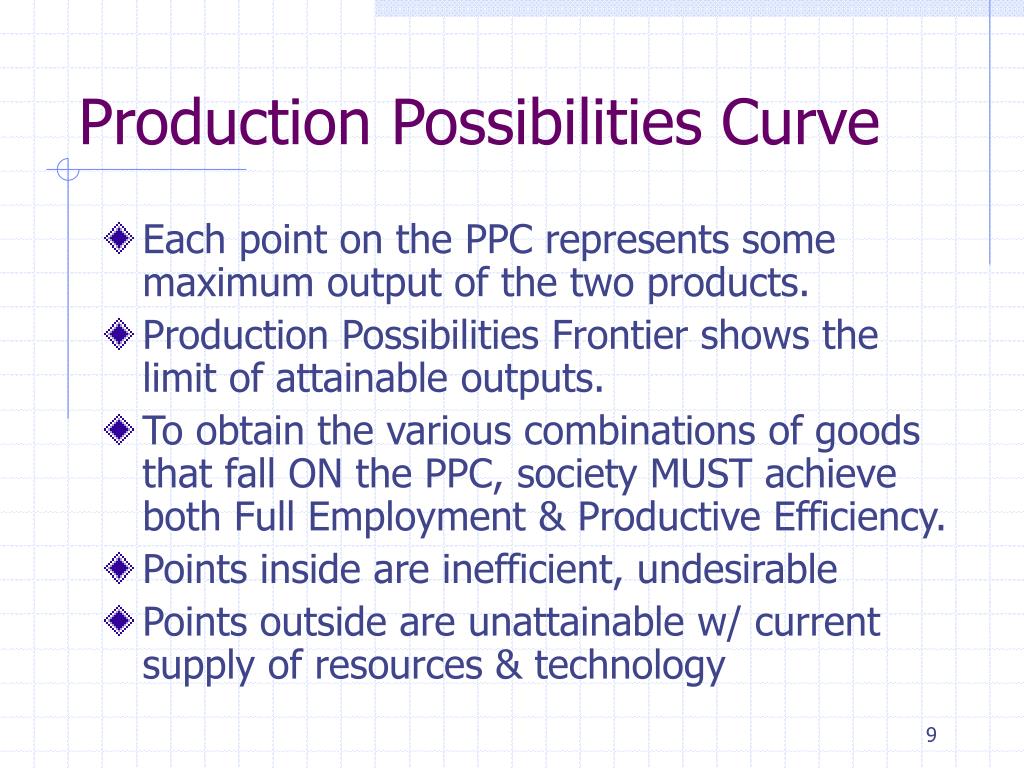 Production Possibilities Curve

Each point on the PPC represents some maximum output of the two products.

Production Possibilities Frontier shows the limit of attainable outputs.

To obtain the various combinations of goods that fall ON the PPC, society MUST achieve both Full Employment & Productive Efficiency.

Points inside are inefficient, undesirable

Points outside are unattainable w/ current supply of resources & technology

9